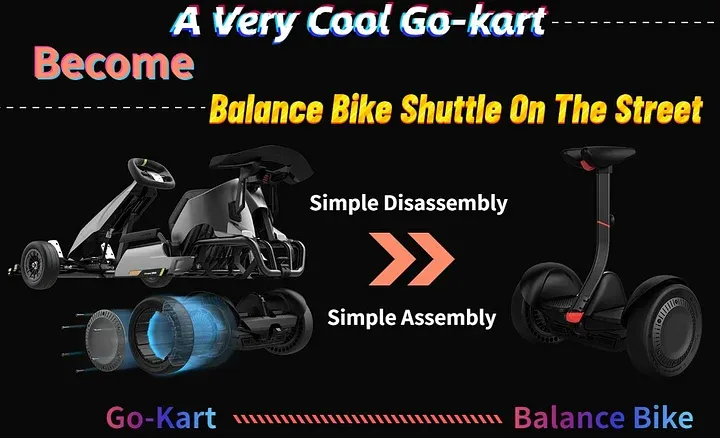 A Very Cool Go-kart

Become

Balance Bike Shuttle On The Street

Simple Disassembly

Simple Assembly

Go-Kart

Balance Bike